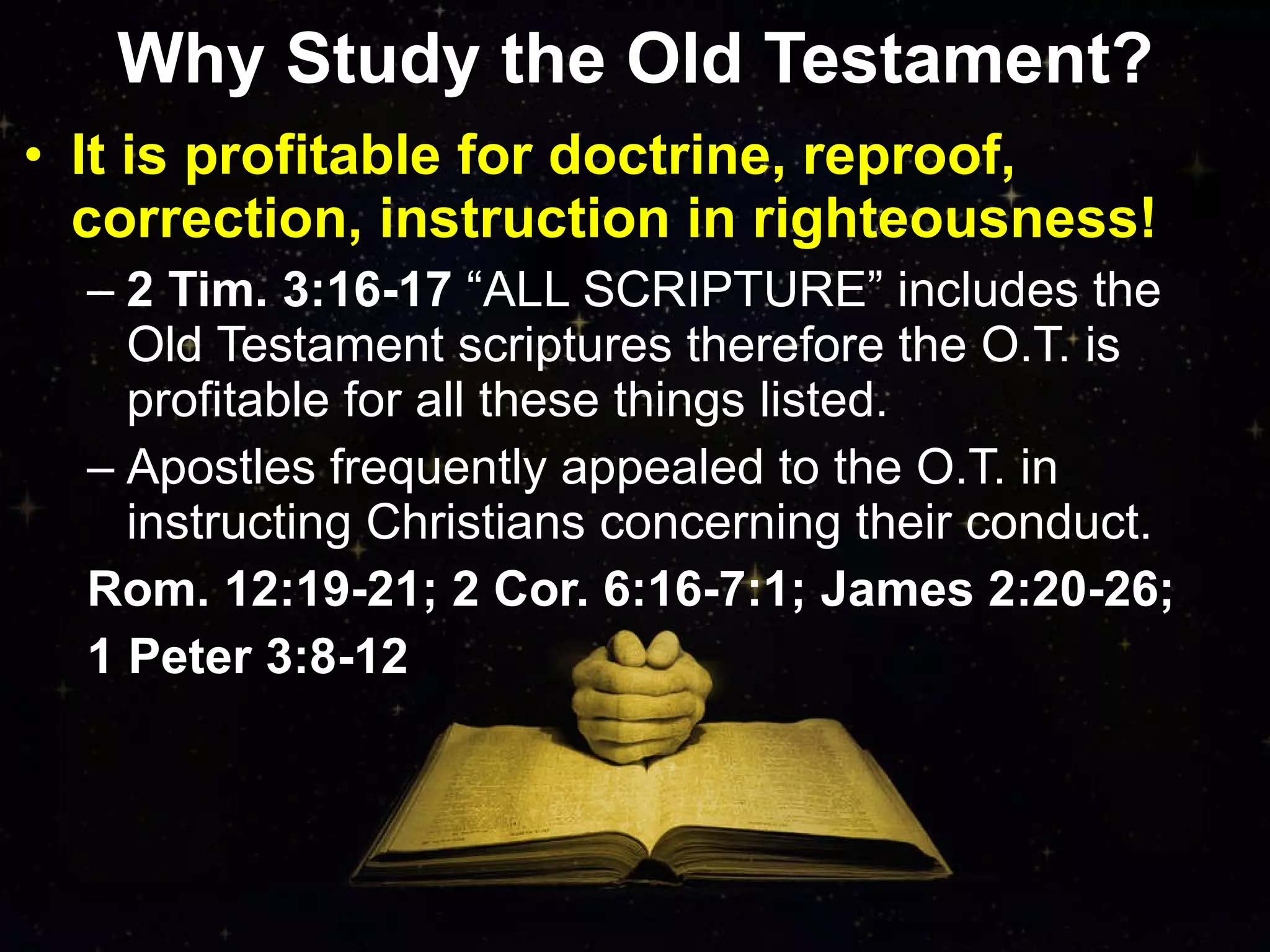 Why Study the Old Testament?

• It is profitable for doctrine, reproof, correction, instruction in righteousness!

– 2 Tim. 3:16-17 “ALL SCRIPTURE” includes the Old Testament scriptures therefore the O.T. is profitable for all these things listed.

– Apostles frequently appealed to the O.T. in instructing Christians concerning their conduct.

Rom. 12:19-21; 2 Cor. 6:16-7:1; James 2:20-26; 1 Peter 3:8-12